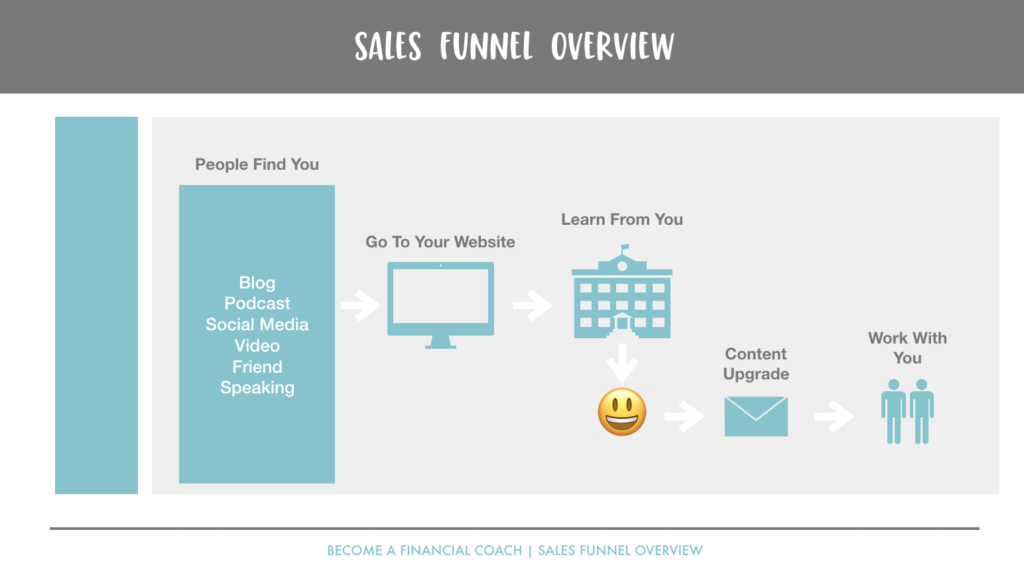 SALES FUNNEL OVERVIEW

People Find You

Blog
Podcast
Social Media
Video
Friend
Speaking

Go To Your Website

Learn From You

Content Upgrade

Work With You

BECOME A FINANCIAL COACH | SALES FUNNEL OVERVIEW